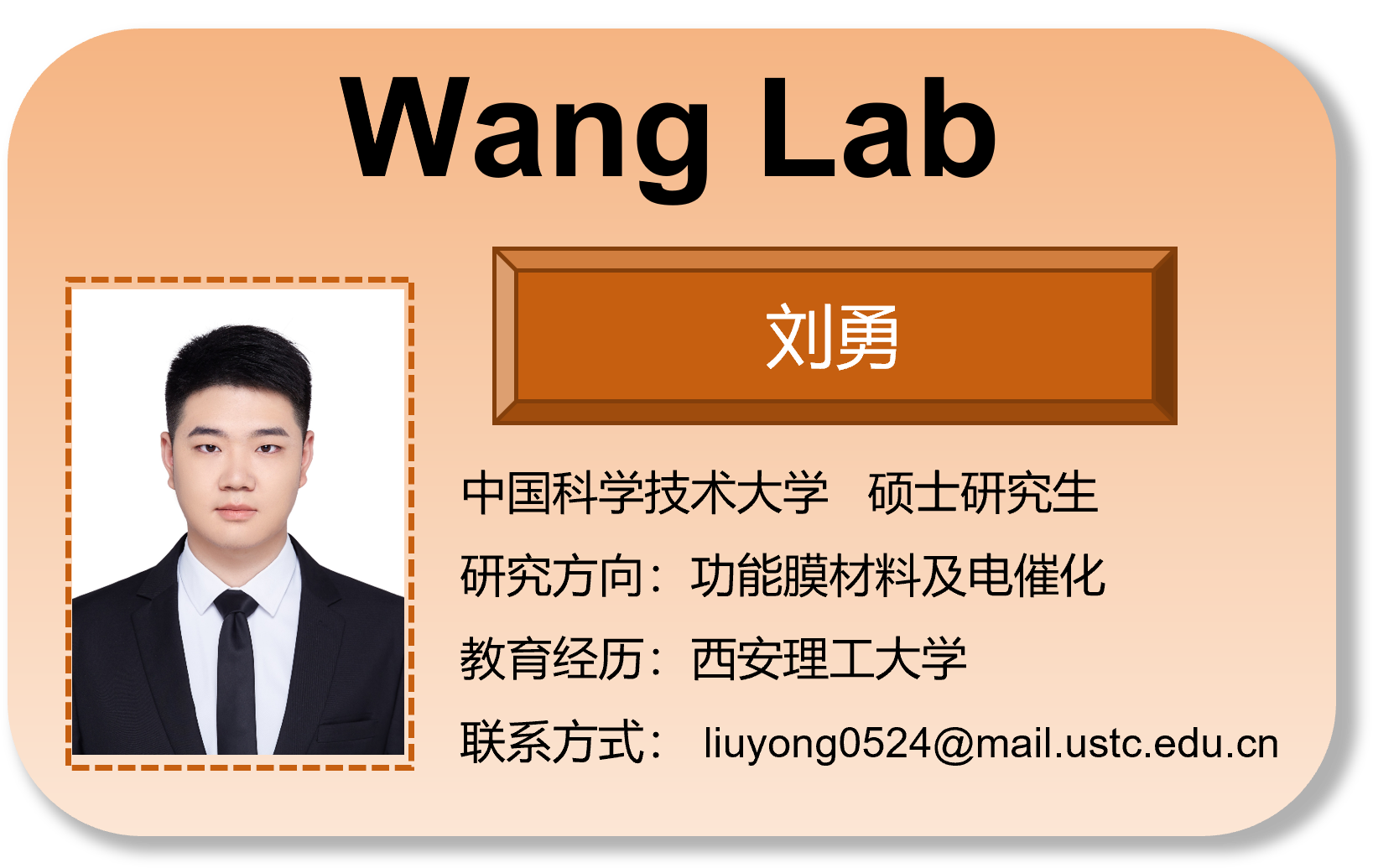 Wang Lab

刘勇

中国科学技术大学 硕士研究生

研究方向：功能膜材料及电催化

教育经历：西安理工大学

联系方式： liuyong0524@mail.ustc.edu.cn